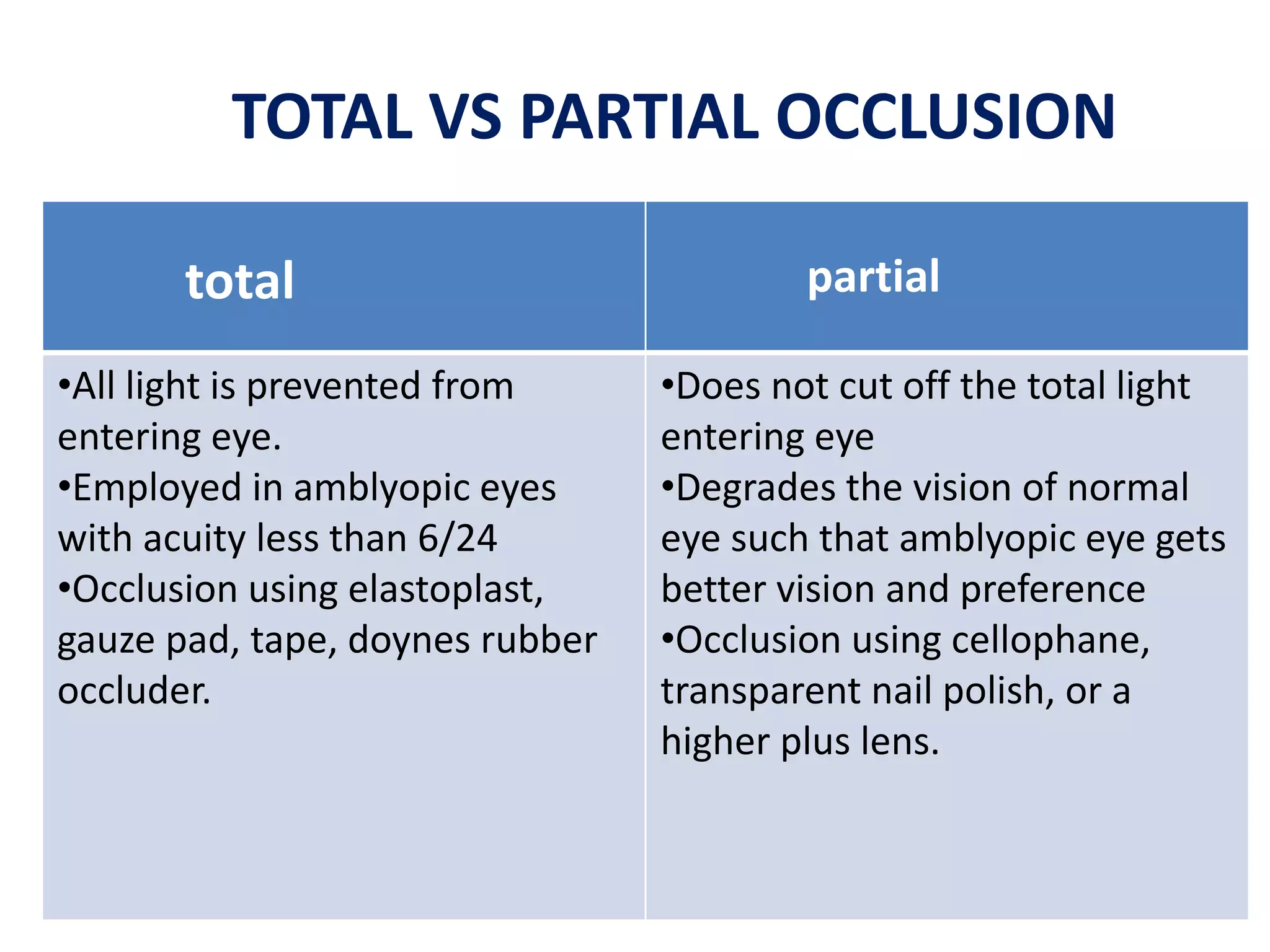 TOTAL VS PARTIAL OCCLUSION

| total | partial |
|---|---|
| •All light is prevented from entering eye. •Employed in amblyopic eyes with acuity less than 6/24 •Occlusion using elastoplast, gauze pad, tape, doynes rubber occluder. | •Does not cut off the total light entering eye •Degrades the vision of normal eye such that amblyopic eye gets better vision and preference •Occlusion using cellophane, transparent nail polish, or a higher plus lens. |